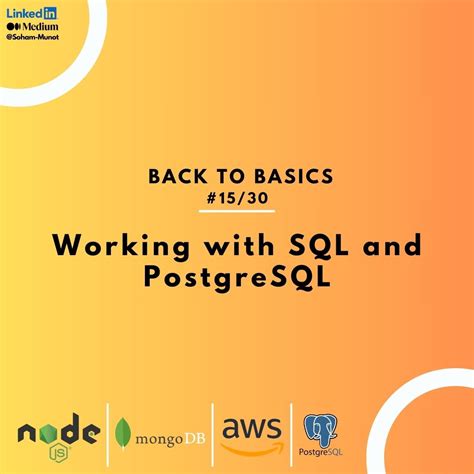 LinkedIn
Medium
@Soham-Munot

BACK TO BASICS
#15/30

Working with SQL and PostgreSQL

node JS
mongoDB
aws
PostgreSQL